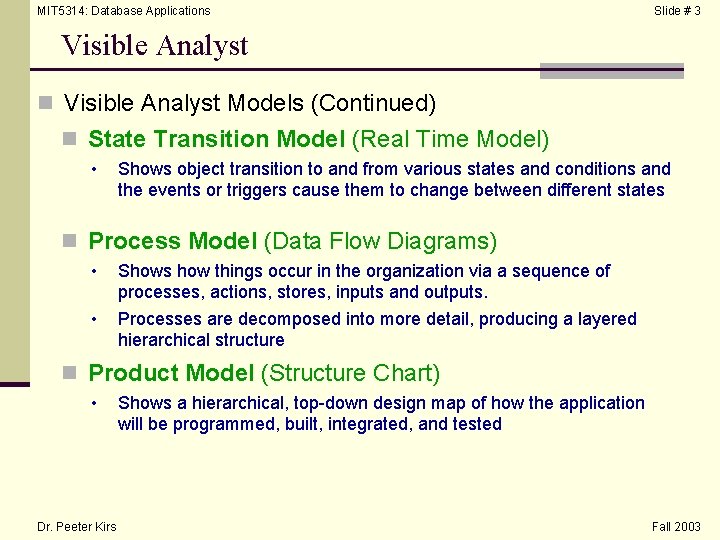 MIT5314: Database Applications

Slide # 3

Visible Analyst

Visible Analyst Models (Continued)

State Transition Model (Real Time Model)

• Shows object transition to and from various states and conditions and the events or triggers cause them to change between different states

Process Model (Data Flow Diagrams)

• Shows how things occur in the organization via a sequence of processes, actions, stores, inputs and outputs.

• Processes are decomposed into more detail, producing a layered hierarchical structure

Product Model (Structure Chart)

• Shows a hierarchical, top-down design map of how the application will be programmed, built, integrated, and tested

Dr. Peeter Kirs

Fall 2003